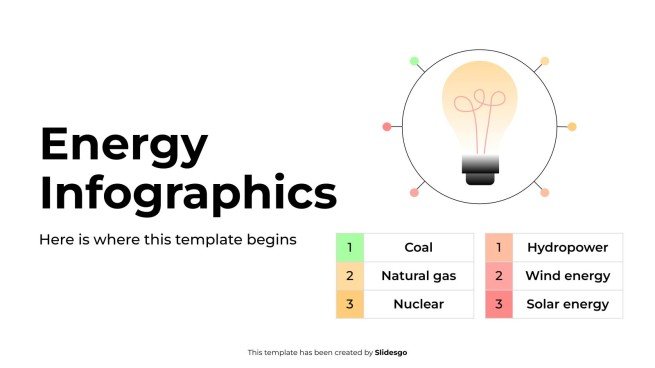 Energy Infographics

Here is where this template begins

| 1 | Coal |
|---|---|
| 2 | Natural gas |
| 3 | Nuclear |

| 1 | Hydropower |
|---|---|
| 2 | Wind energy |
| 3 | Solar energy |

This template has been created by Slidesgo